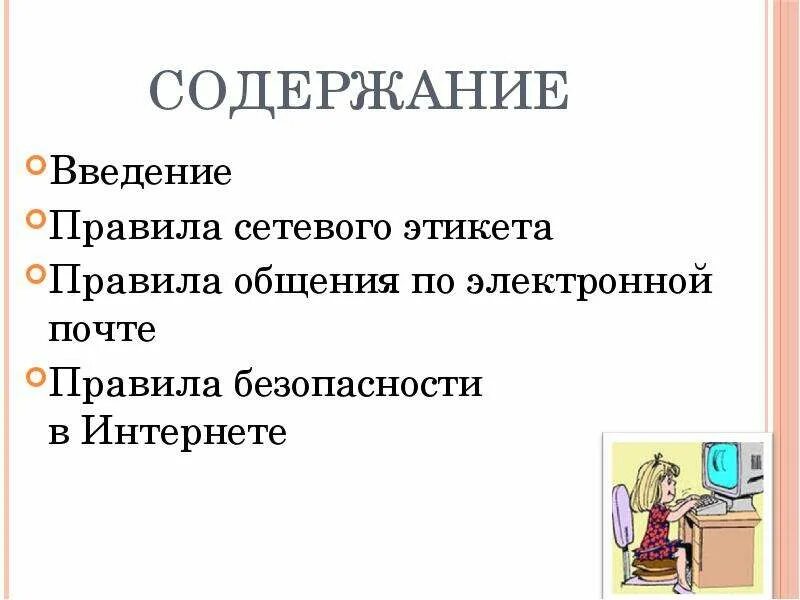 СОДЕРЖАНИЕ

Введение

Правила сетевого этикета

Правила общения по электронной почте

Правила безопасности в Интернете